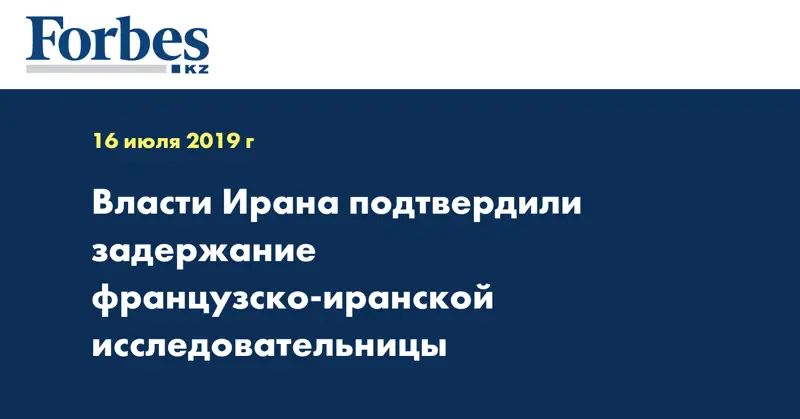 Forbes
KZ

16 июля 2019 г

Власти Ирана подтвердили задержание французско-иранской исследовательницы